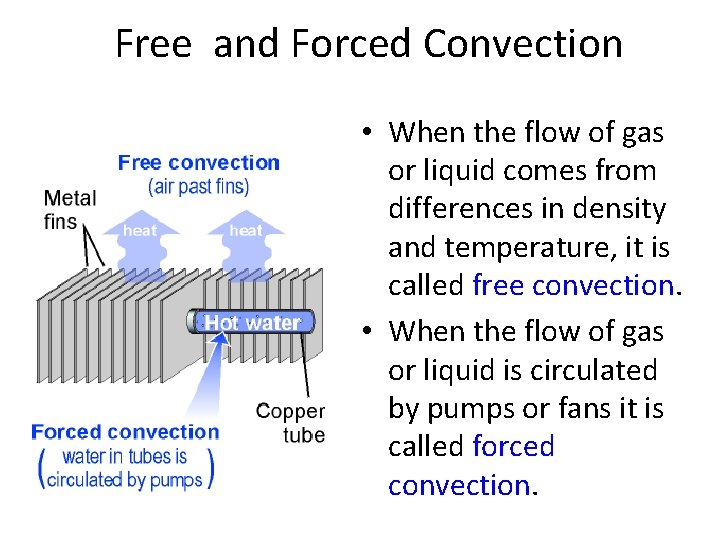 Free and Forced Convection

Free convection
(air past fins)

Metal fins

heat

heat

Hot water

Copper tube

Forced convection
(water in tubes is circulated by pumps)

• When the flow of gas or liquid comes from differences in density and temperature, it is called free convection.

• When the flow of gas or liquid is circulated by pumps or fans it is called forced convection.